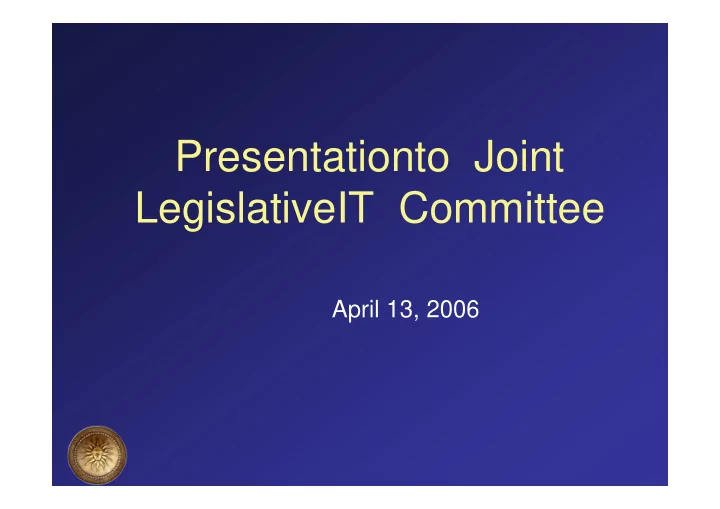 Presentationto Joint LegislativeIT Committee

April 13, 2006